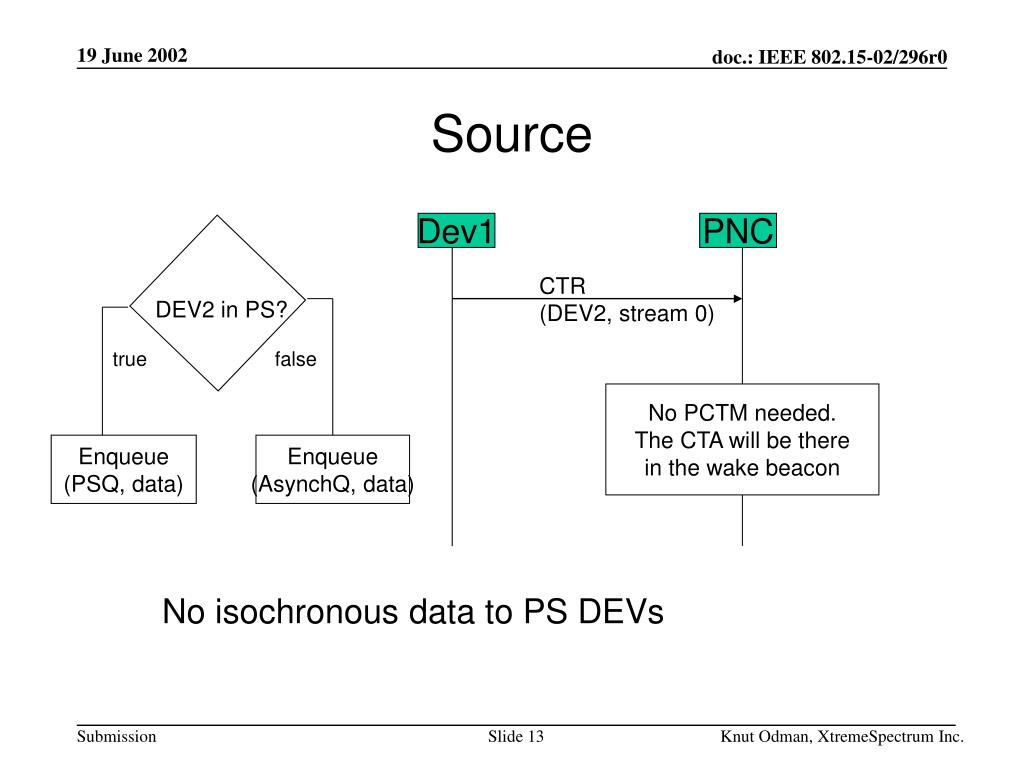 19 June 2002

doc.: IEEE 802.15-02/296r0

Source

DEV2 in PS?

true

false

Enqueue (PSQ, data)

Enqueue (AsynchQ, data)

Dev1

PNC

CTR (DEV2, stream 0)

No PCTM needed. The CTA will be there in the wake beacon

No isochronous data to PS DEVs

Submission

Slide 13

Knut Odman, XtremeSpectrum Inc.